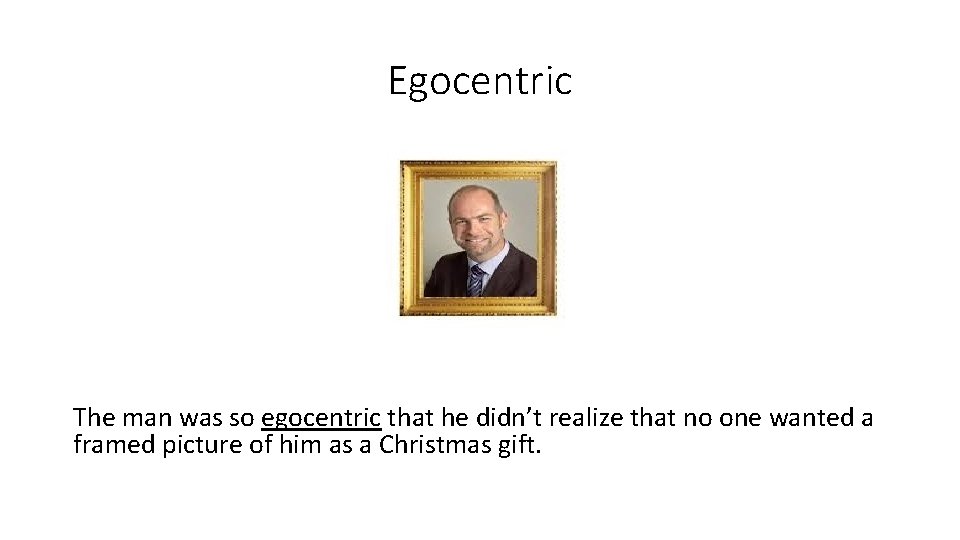 Egocentric

The man was so egocentric that he didn't realize that no one wanted a framed picture of him as a Christmas gift.